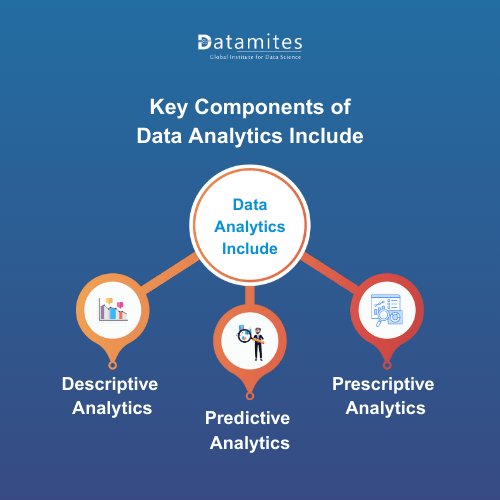 Datamites
Global Institute for Data Science

Key Components of Data Analytics Include

Data Analytics Include

Descriptive Analytics

Predictive Analytics

Prescriptive Analytics